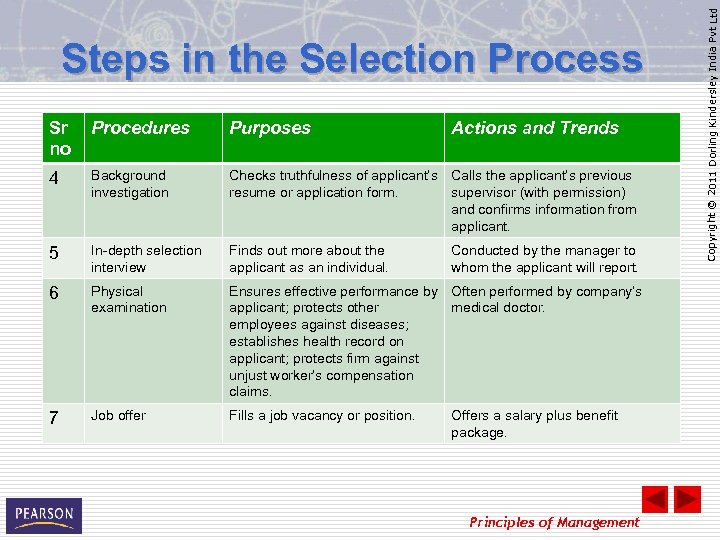 Steps in the Selection Process

| Sr no | Procedures | Purposes | Actions and Trends |
|---|---|---|---|
| 4 | Background investigation | Checks truthfulness of applicant's resume or application form. | Calls the applicant's previous supervisor (with permission) and confirms information from applicant. |
| 5 | In-depth selection interview | Finds out more about the applicant as an individual. | Conducted by the manager to whom the applicant will report. |
| 6 | Physical examination | Ensures effective performance by applicant; protects other employees against diseases; establishes health record on applicant; protects firm against unjust worker's compensation claims. | Often performed by company's medical doctor. |
| 7 | Job offer | Fills a job vacancy or position. | Offers a salary plus benefit package. |

Copyright © 2011 Dorling Kindersley India Pvt Ltd

PEARSON

Principles of Management